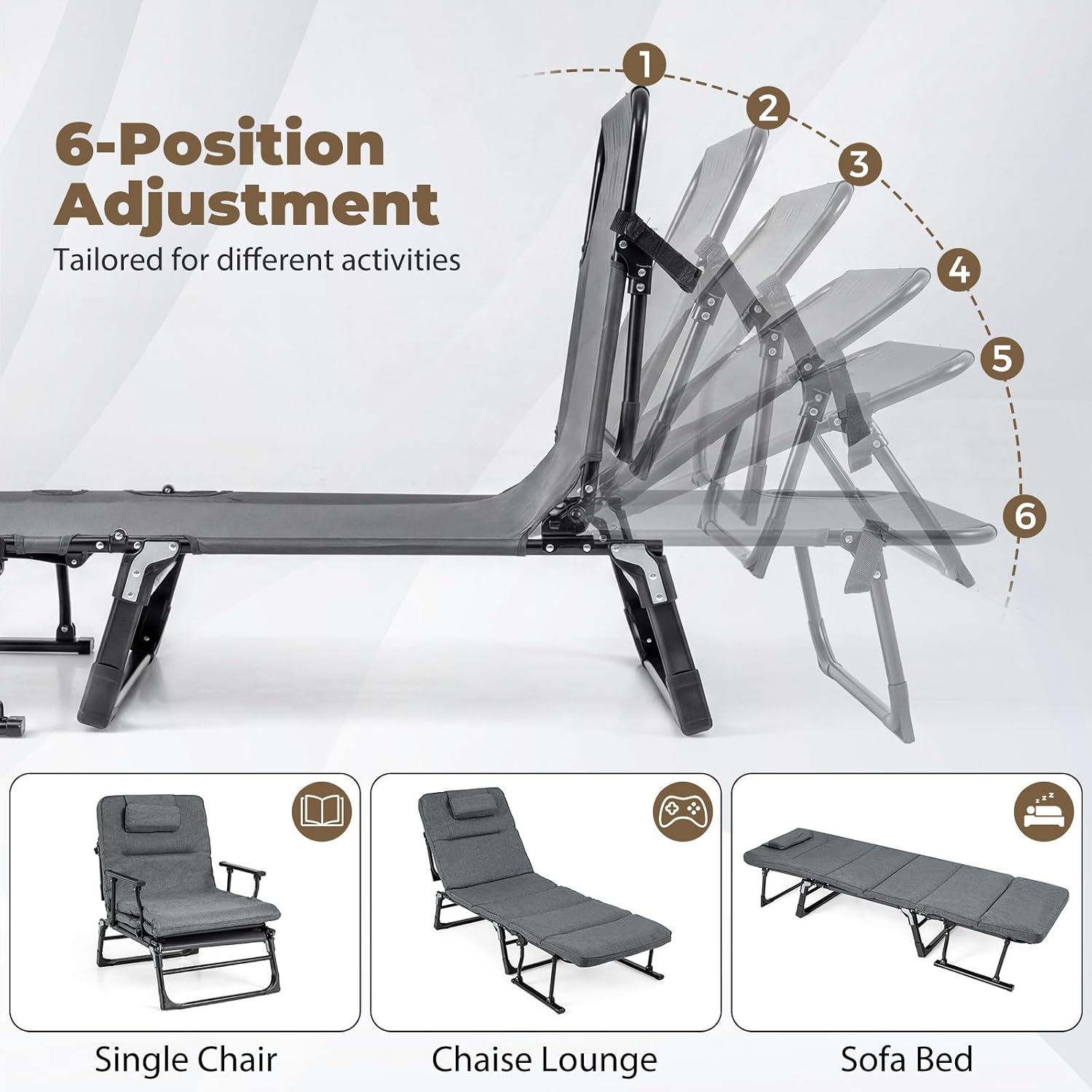 6-Position Adjustment
Tailored for different activities

1
2
3
4
5
6

Single Chair

Chaise Lounge

Sofa Bed